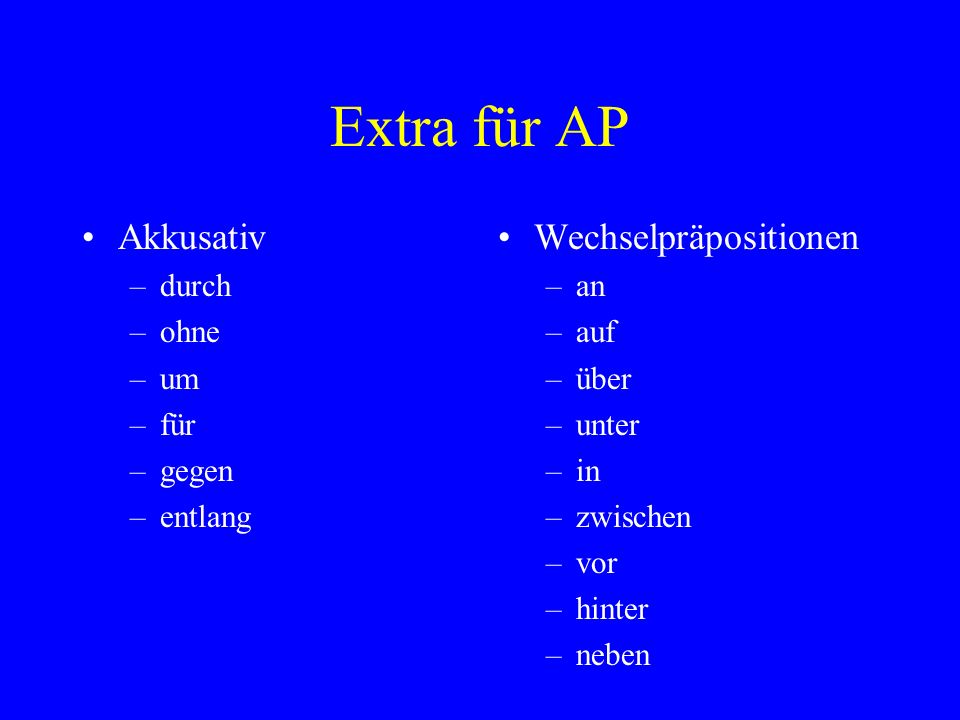 Extra für AP

• Akkusativ
– durch
– ohne
– um
– für
– gegen
– entlang

• Wechselpräpositionen
– an
– auf
– über
– unter
– in
– zwischen
– vor
– hinter
– neben